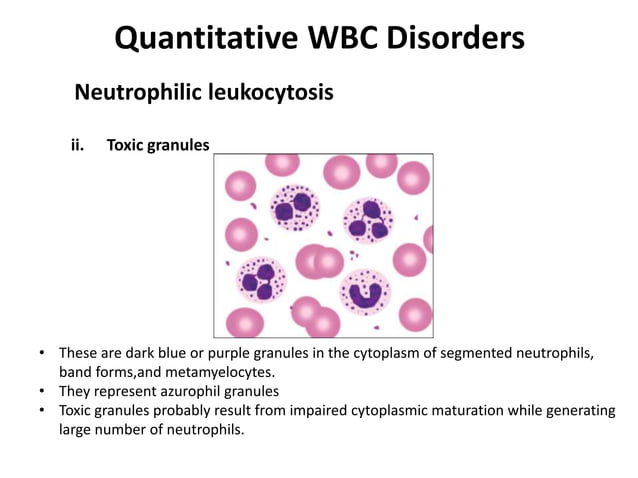 Quantitative WBC Disorders

Neutrophilic leukocytosis

ii. Toxic granules

• These are dark blue or purple granules in the cytoplasm of segmented neutrophils, band forms,and metamyelocytes.
• They represent azurophil granules
• Toxic granules probably result from impaired cytoplasmic maturation while generating large number of neutrophils.